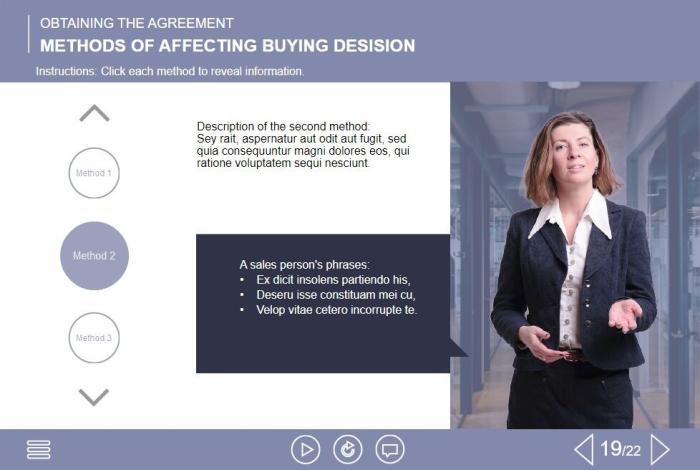 OBTAINING THE AGREEMENT
METHODS OF AFFECTING BUYING DESISION
Instructions: Click each method to reveal information.

Method 1
Method 2
Method 3

Description of the second method:
Sey rait, aspernatur aut odit aut fugit, sed quia consequuntur magni dolores eos, qui ratione voluptatem sequi nesciunt.

A sales person's phrases:
• Ex dicit insolens partiendo his,
• Deseru isse constituam mei cu,
• Velop vitae cetero incorrupte te.

19/22